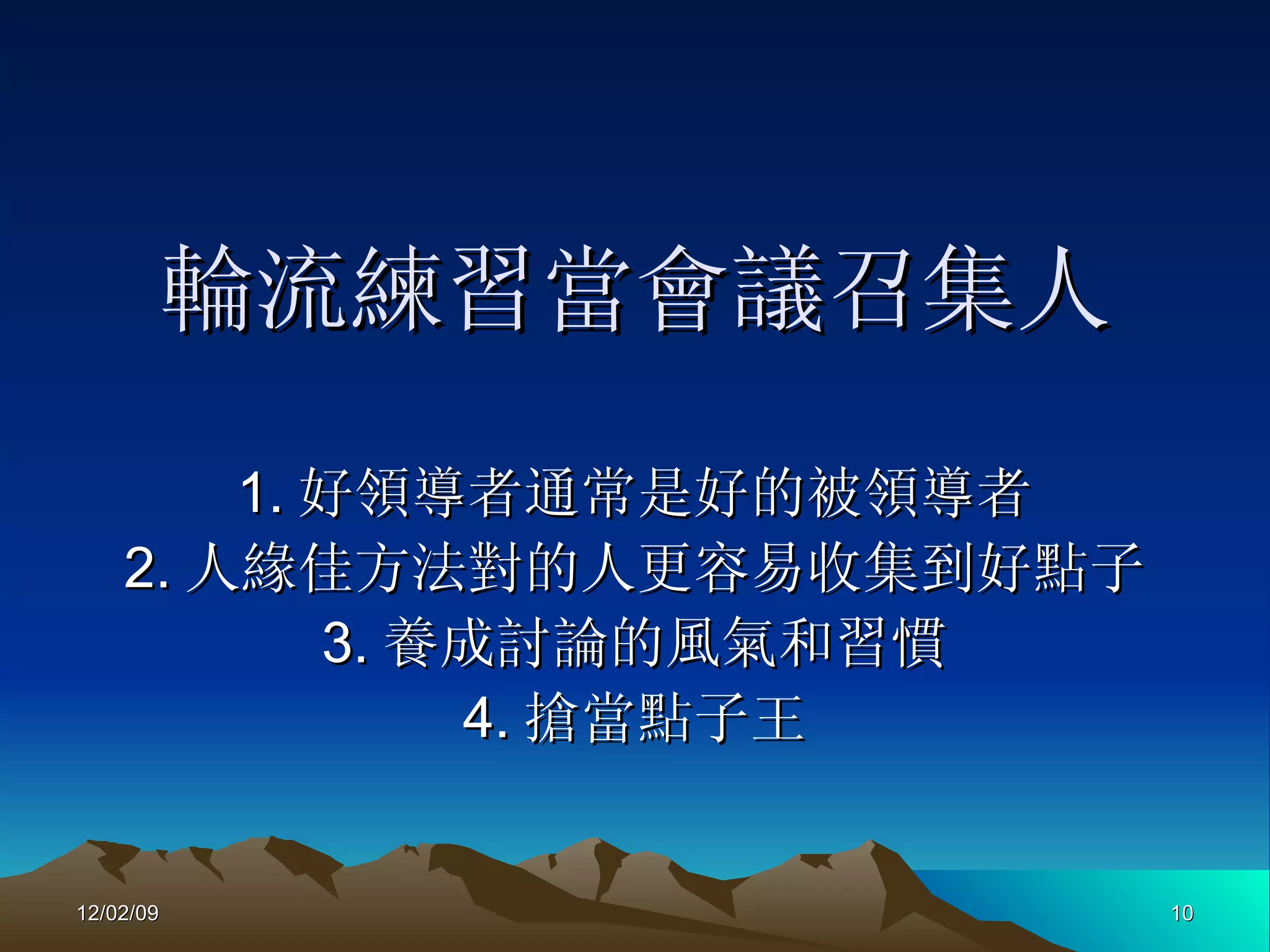 輪流練習當會議召集人

1. 好領導者通常是好的被領導者
2. 人緣佳方法對的人更容易收集到好點子
3. 養成討論的風氣和習慣
4. 搶當點子王

12/02/09

10